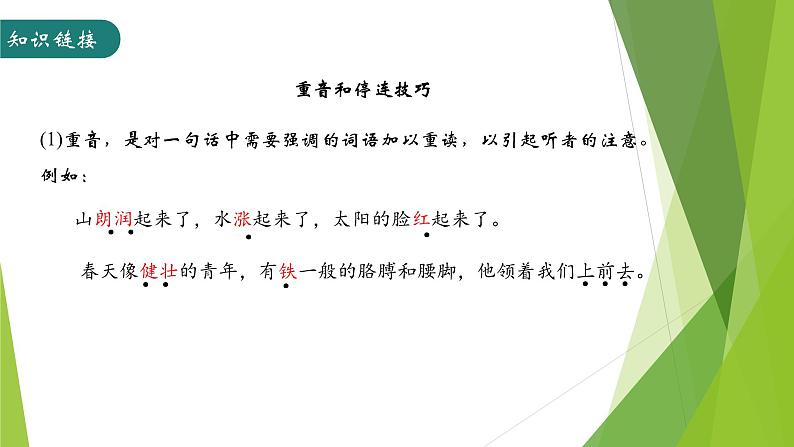 知识链接

重音和停连技巧

(1)重音，是对一句话中需要强调的词语加以重读，以引起听者的注意。

例如：

山朗润起来了，水涨起来了，太阳的脸红起来了。

春天像健壮的青年，有铁一般的胳膊和腰脚，他领着我们上前去。